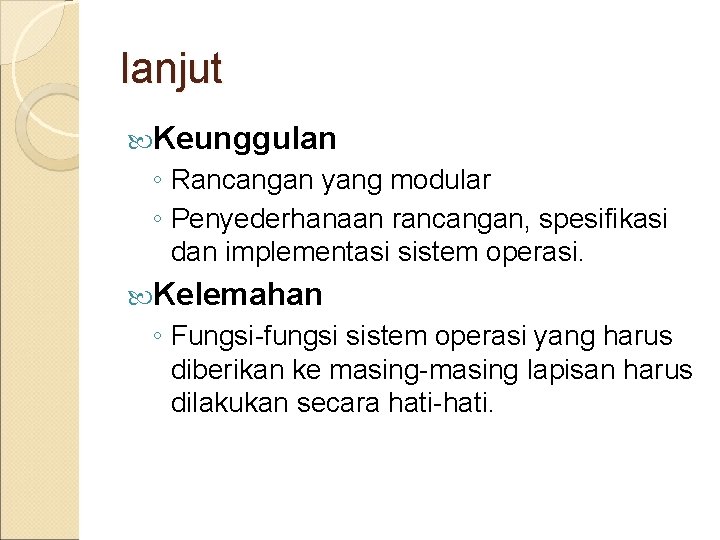 lanjut

Keunggulan

◦ Rancangan yang modular

◦ Penyederhanaan rancangan, spesifikasi dan implementasi sistem operasi.

Kelemahan

◦ Fungsi-fungsi sistem operasi yang harus diberikan ke masing-masing lapisan harus dilakukan secara hati-hati.